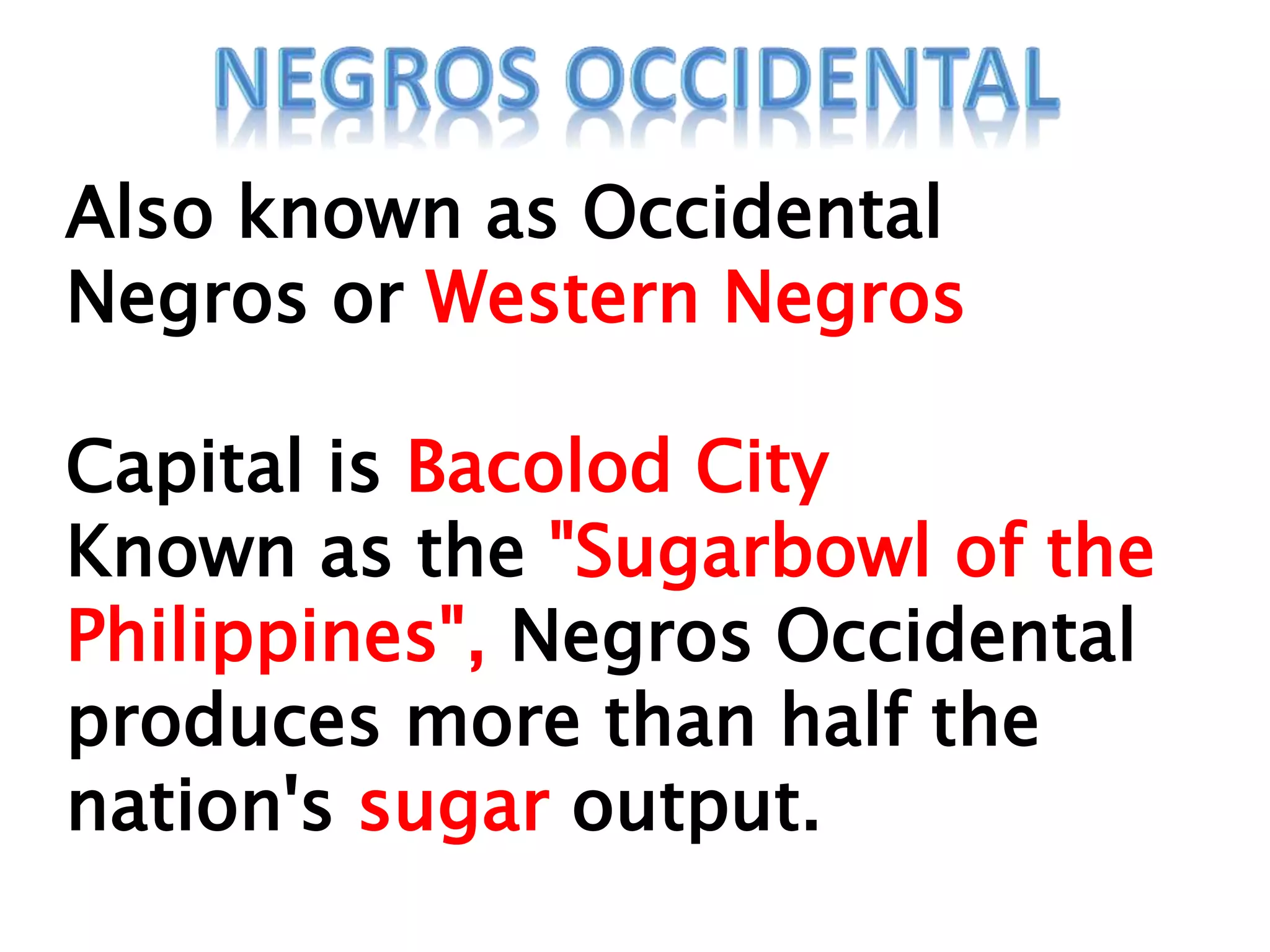 NEGROS OCCIDENTAL

Also known as Occidental Negros or Western Negros

Capital is Bacolod City
Known as the "Sugarbowl of the Philippines", Negros Occidental produces more than half the nation's sugar output.